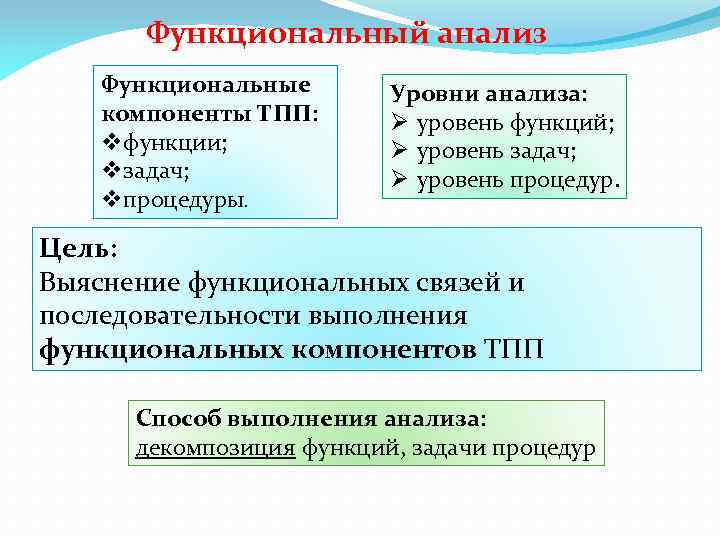 Функциональный анализ

Функциональные компоненты ТПП:
❖функции;
❖задач;
❖процедуры.

Уровни анализа:
➢ уровень функций;
➢ уровень задач;
➢ уровень процедур.

Цель:
Выяснение функциональных связей и последовательности выполнения функциональных компонентов ТПП

Способ выполнения анализа:
декомпозиция функций, задачи процедур